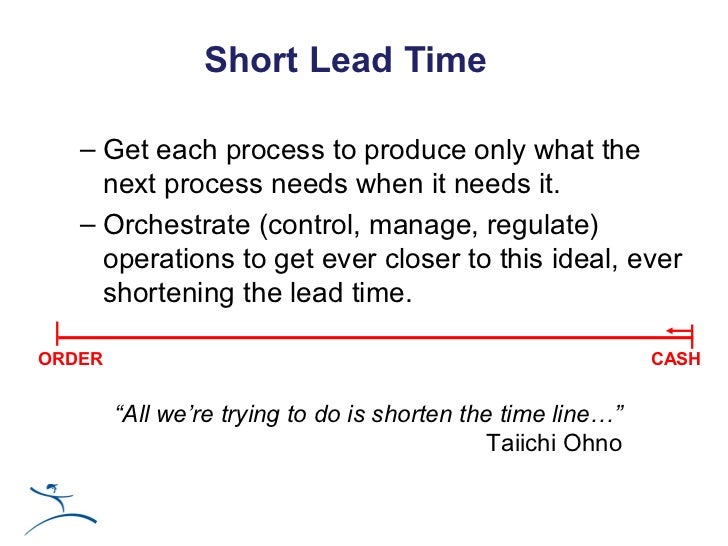 Short Lead Time

– Get each process to produce only what the next process needs when it needs it.

– Orchestrate (control, manage, regulate) operations to get ever closer to this ideal, ever shortening the lead time.

ORDER

CASH

“All we’re trying to do is shorten the time line…”
Taiichi Ohno